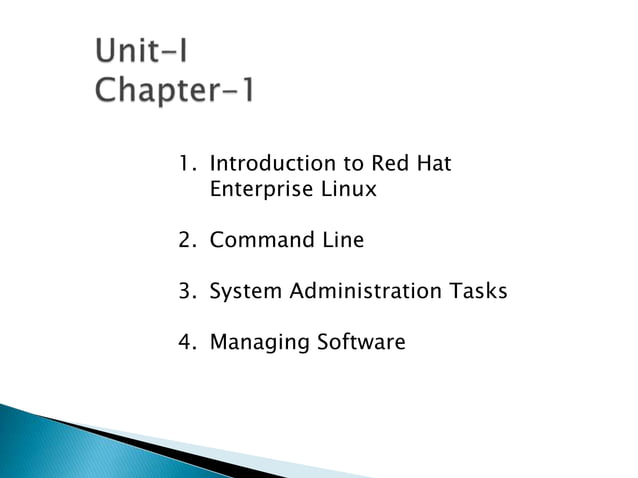 Unit-I
Chapter-1

1. Introduction to Red Hat Enterprise Linux

2. Command Line

3. System Administration Tasks

4. Managing Software